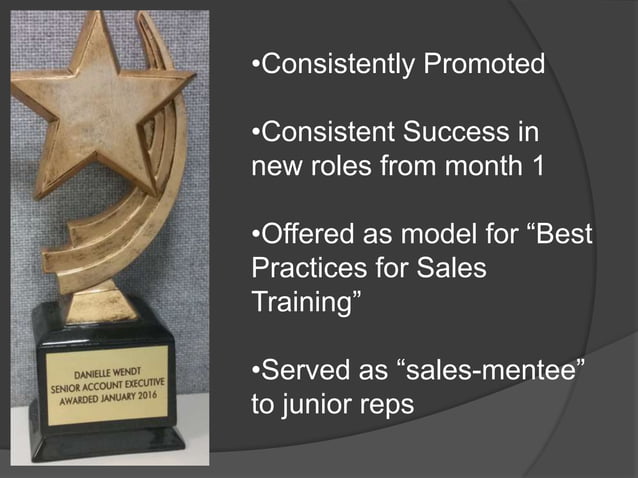 DANIELLE WENDT
SENIOR ACCOUNT EXECUTIVE
AWARDED JANUARY 2016

•Consistently Promoted

•Consistent Success in new roles from month 1

•Offered as model for “Best Practices for Sales Training”

•Served as “sales-mentee” to junior reps